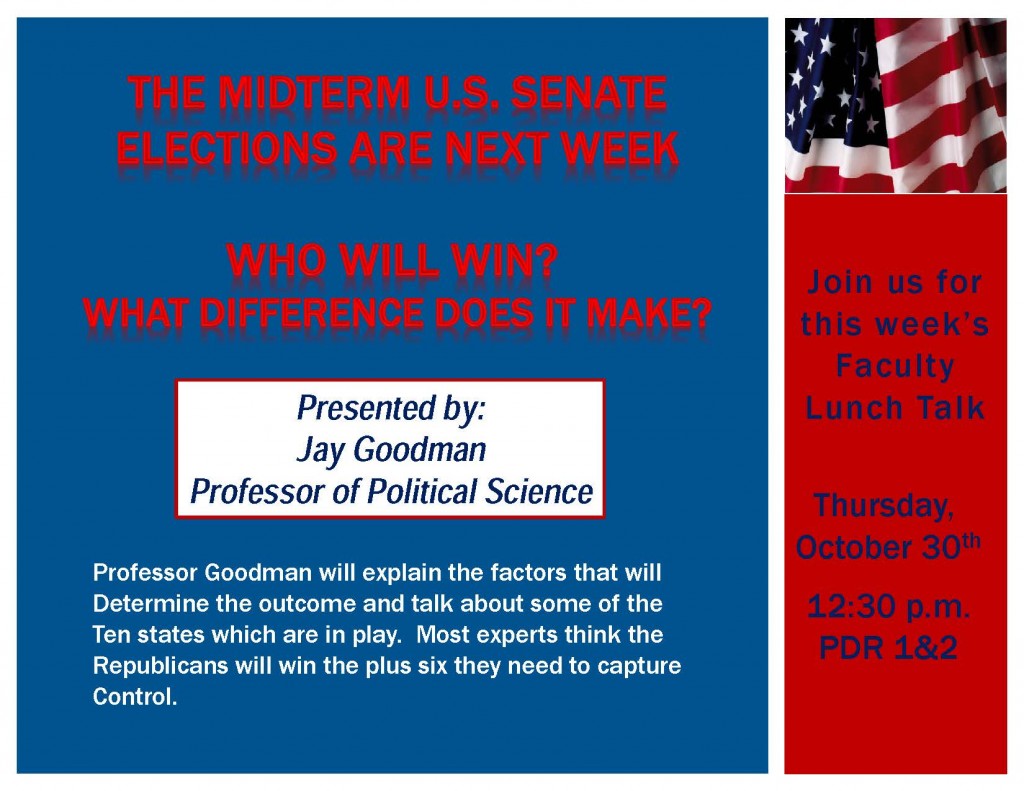 THE MIDTERM U.S. SENATE ELECTIONS ARE NEXT WEEK

WHO WILL WIN?
WHAT DIFFERENCE DOES IT MAKE?

Presented by:
Jay Goodman
Professor of Political Science

Professor Goodman will explain the factors that will Determine the outcome and talk about some of the Ten states which are in play. Most experts think the Republicans will win the plus six they need to capture Control.

Join us for this week's Faculty Lunch Talk

Thursday, October 30$^{th}$

12:30 p.m.
PDR 1&2